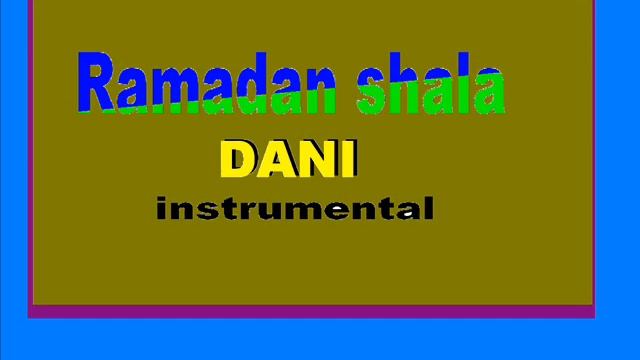 Ramadan shala

DANI

instrumental